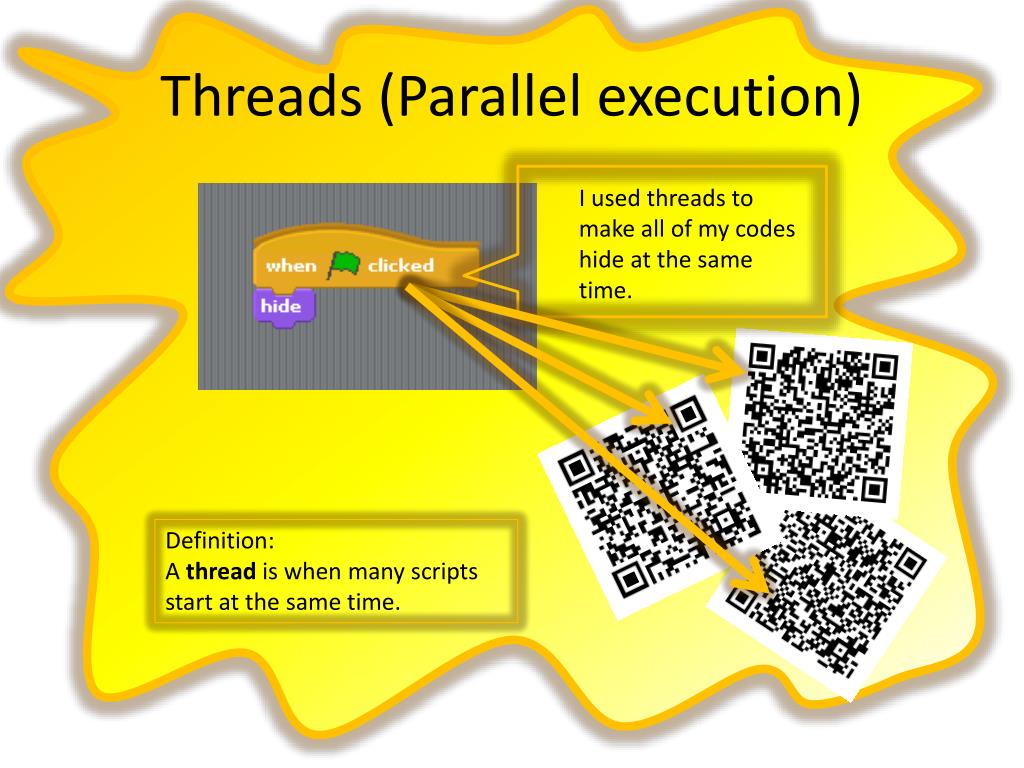 Threads (Parallel execution)

when clicked
hide

I used threads to make all of my codes hide at the same time.

Definition:
A **thread** is when many scripts start at the same time.